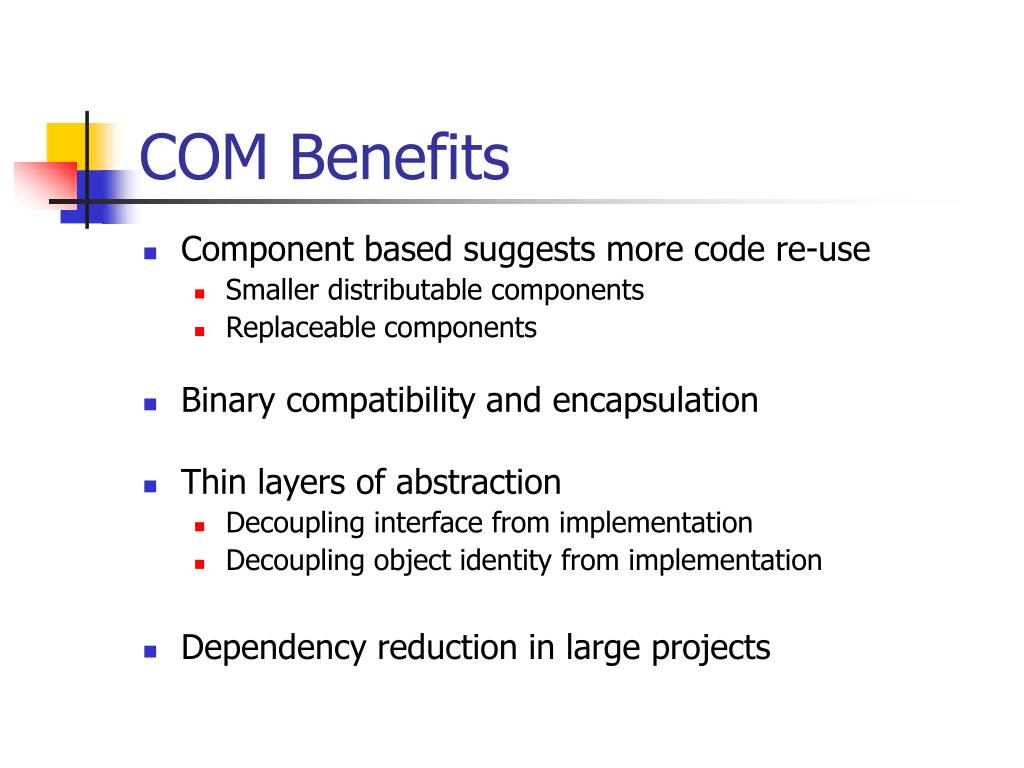 COM Benefits

- Component based suggests more code re-use
  - Smaller distributable components
  - Replaceable components

- Binary compatibility and encapsulation

- Thin layers of abstraction
  - Decoupling interface from implementation
  - Decoupling object identity from implementation

- Dependency reduction in large projects